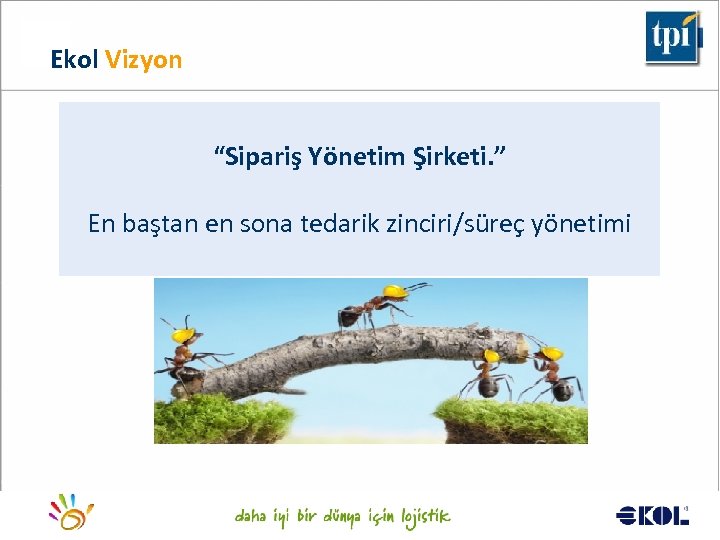 Ekol Vizyon

tpi

“Sipariş Yönetim Şirketi.”

En baştan en sona tedarik zinciri/süreç yönetimi

daha iyi bir dünya için lojistik

EKOL